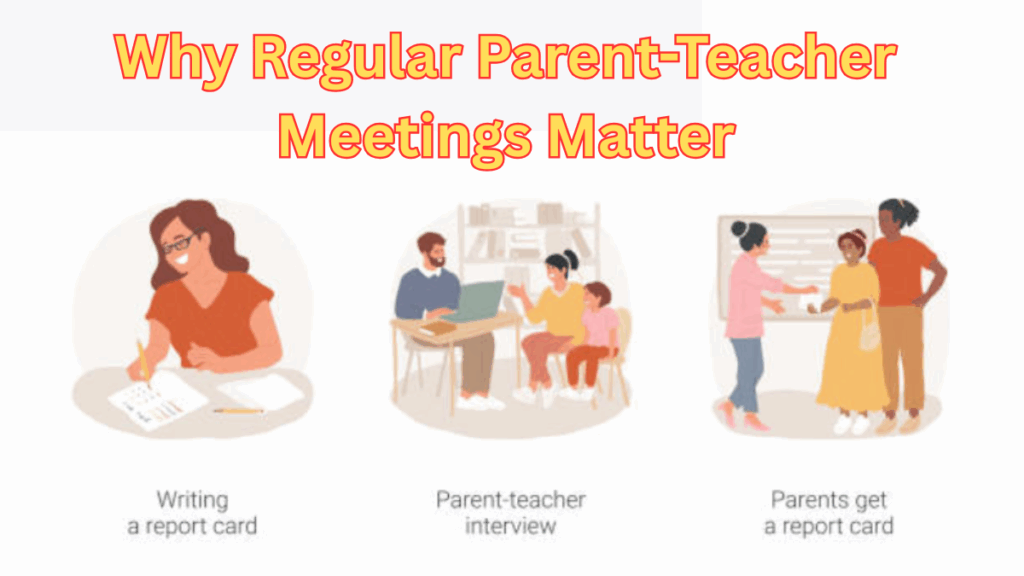 Why Regular Parent-Teacher Meetings Matter

Writing a report card

Parent-teacher interview

Parents get a report card